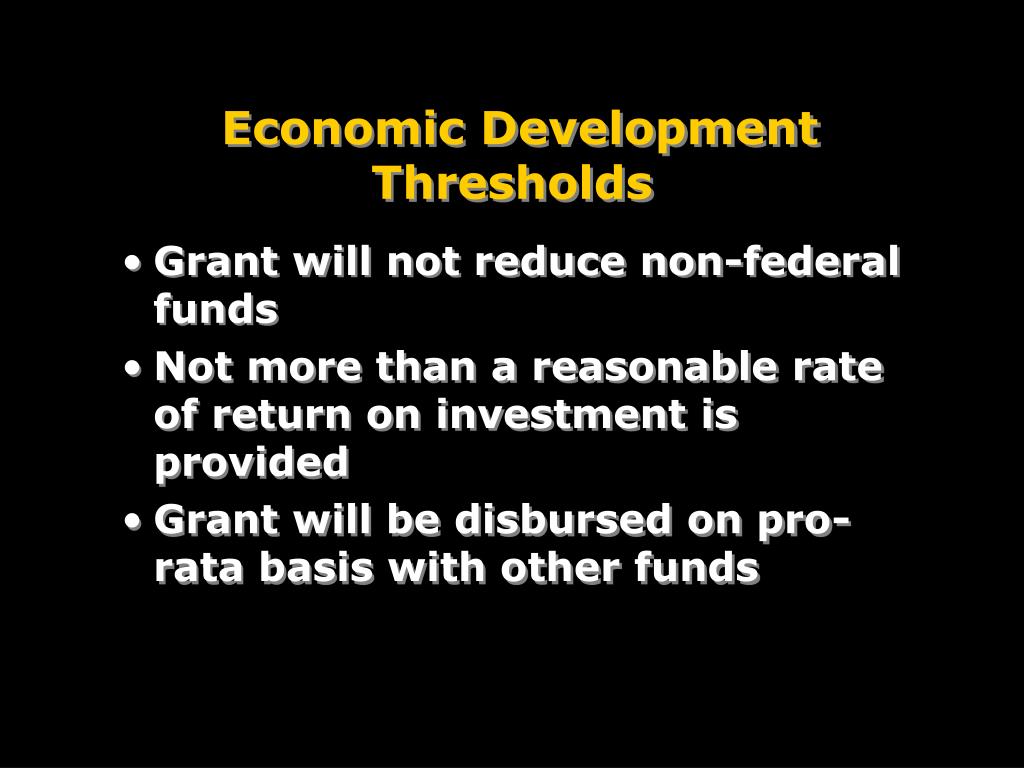 Economic Development Thresholds

• Grant will not reduce non-federal funds
• Not more than a reasonable rate of return on investment is provided
• Grant will be disbursed on pro-rata basis with other funds